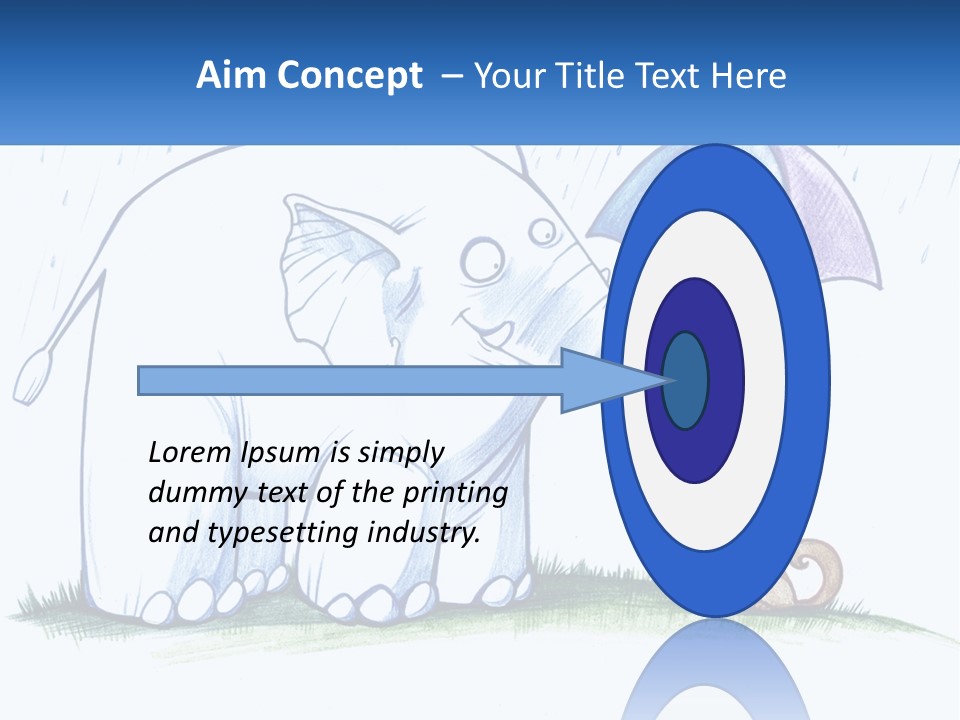 Aim Concept – Your Title Text Here

Lorem Ipsum is simply dummy text of the printing and typesetting industry.